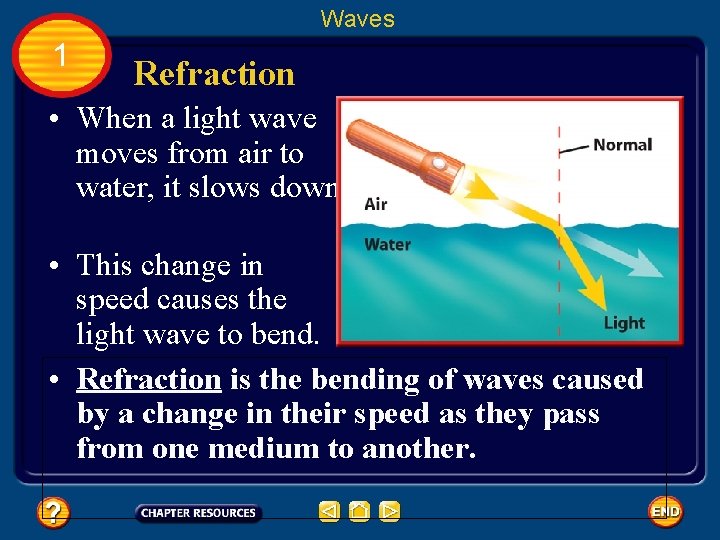 Waves

1

Refraction

• When a light wave moves from air to water, it slows down

• This change in speed causes the light wave to bend.

Normal

Air

Water

Light

• Refraction is the bending of waves caused by a change in their speed as they pass from one medium to another.

?

CHAPTER RESOURCES

END